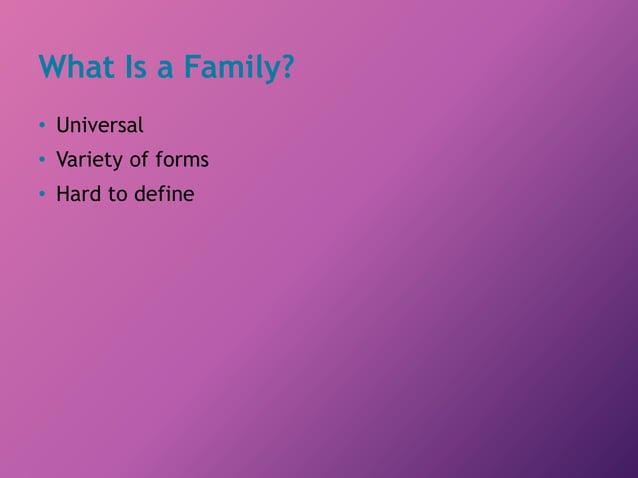 What Is a Family?

• Universal
• Variety of forms
• Hard to define